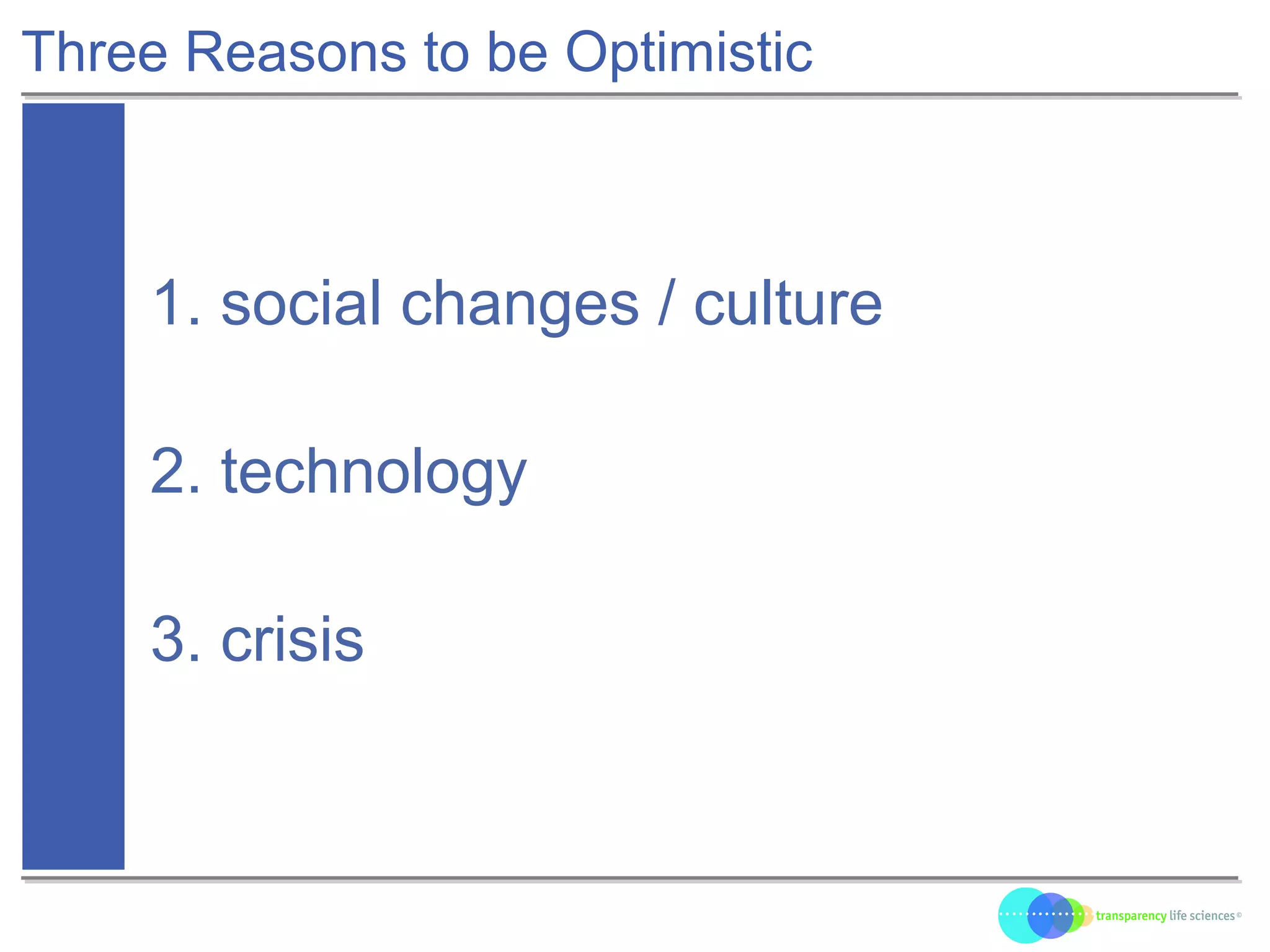 Three Reasons to be Optimistic

1. social changes / culture

2. technology

3. crisis

transparency life sciences©